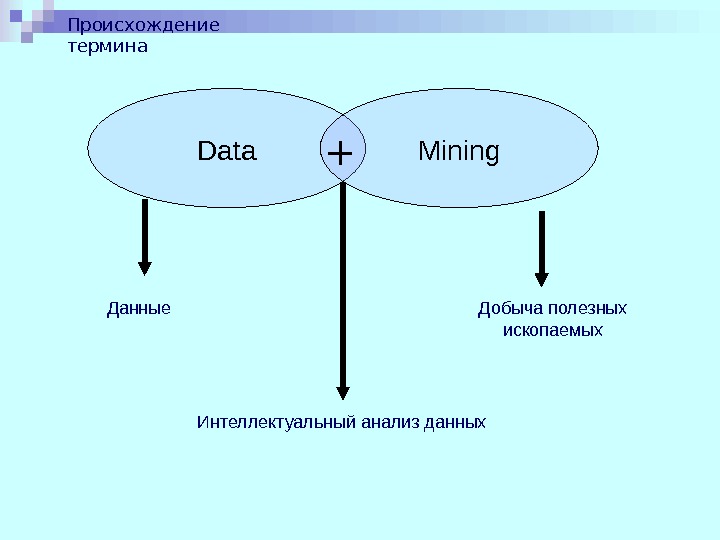 Происхождение термина

Data

+

Mining

Данные

Добыча полезных ископаемых

Интеллектуальный анализ данных